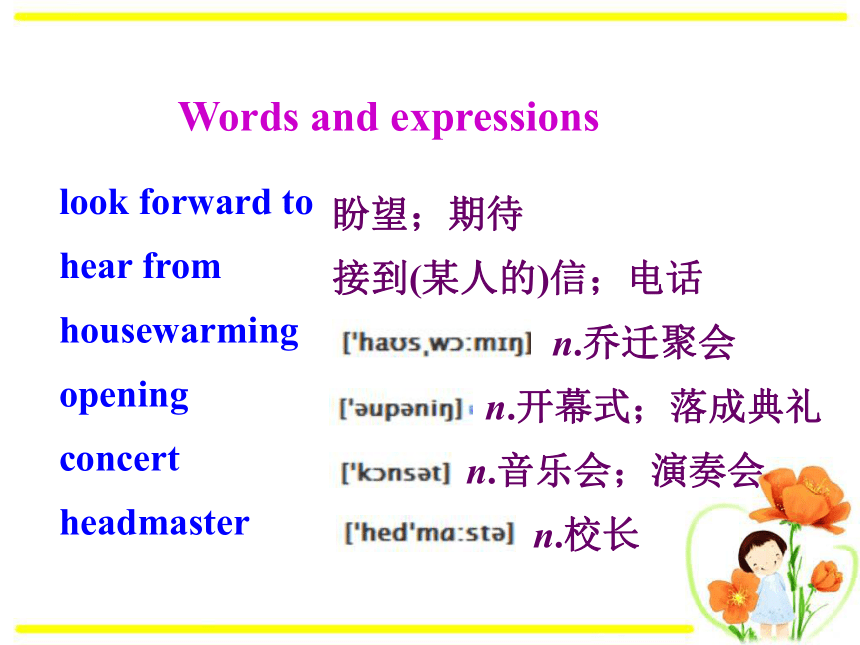 Words and expressions

look forward to 盼望；期待

hear from 接到(某人的)信；电话

housewarming ['haʊsˌwɔːmɪŋ] n.乔迁聚会

opening ['əupəniŋ] n.开幕式；落成典礼

concert ['kɔnsət] n.音乐会；演奏会

headmaster ['hed'mɑːstə] n.校长